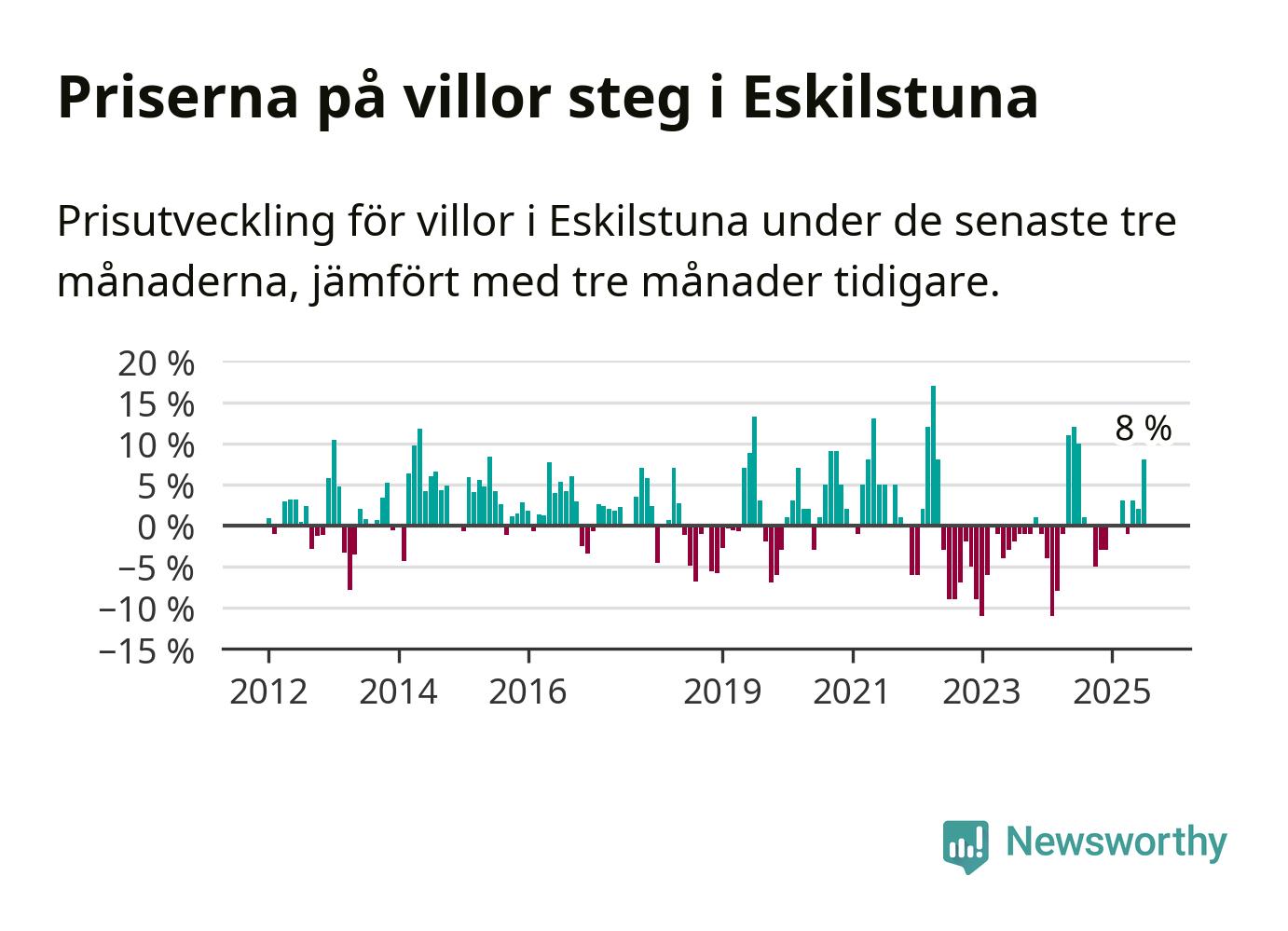 Priserna på villor steg i Eskilstuna

Prisutveckling för villor i Eskilstuna under de senaste tre månaderna, jämfört med tre månader tidigare.

20 %
15 %
10 %
5 %
0 %
−5 %
−10 %
−15 %

8 %

2012
2014
2016
2019
2021
2023
2025

Newsworthy